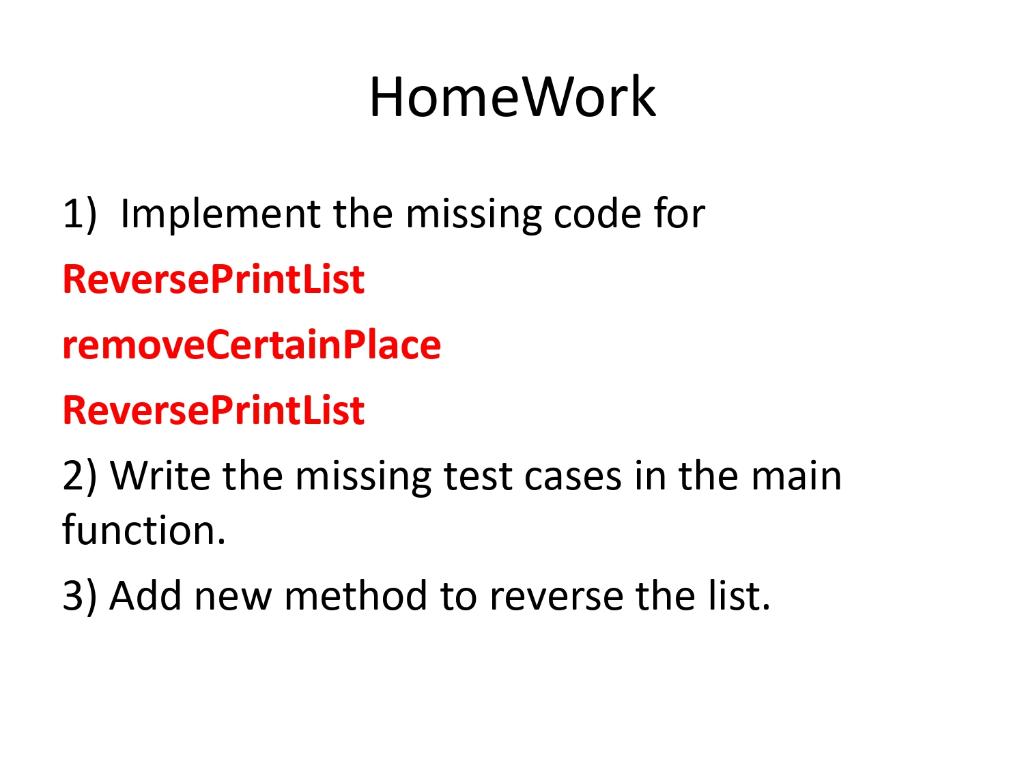 HomeWork

1) Implement the missing code for

ReversePrintList

removeCertainPlace

ReversePrintList

2) Write the missing test cases in the main function.

3) Add new method to reverse the list.